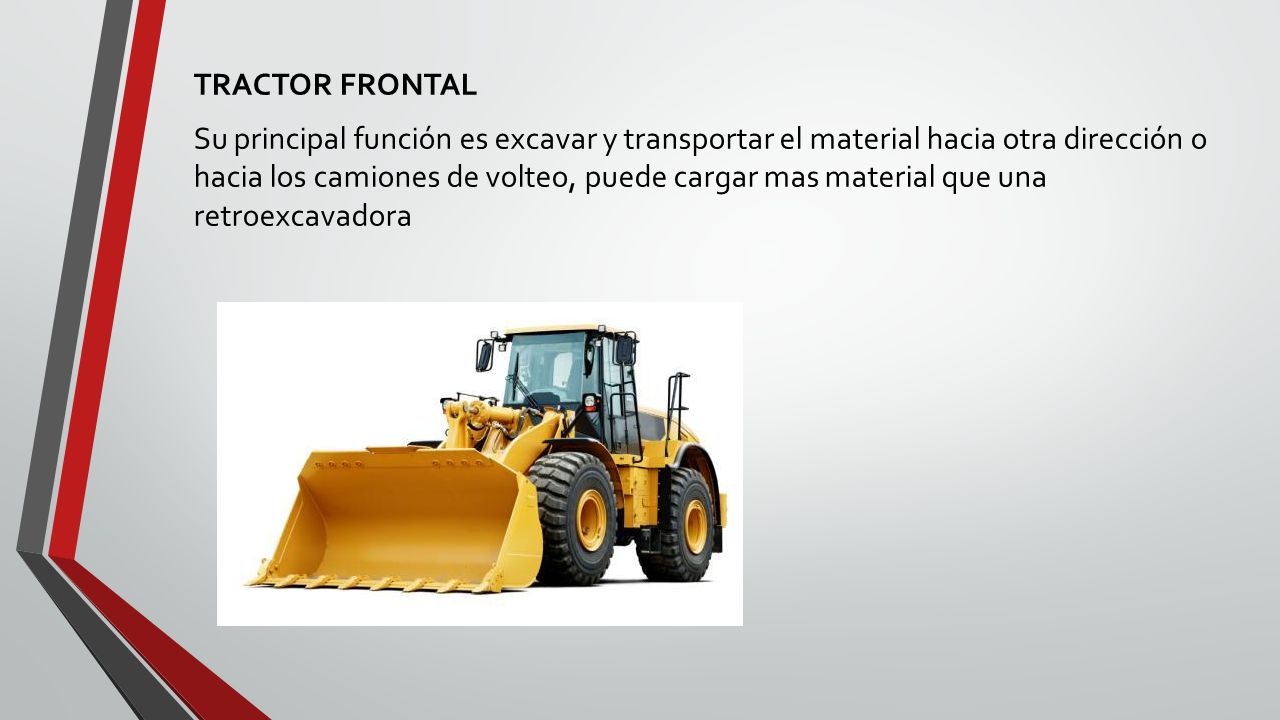 TRACTOR FRONTAL

Su principal función es excavar y transportar el material hacia otra dirección o hacia los camiones de volteo, puede cargar mas material que una retroexcavadora